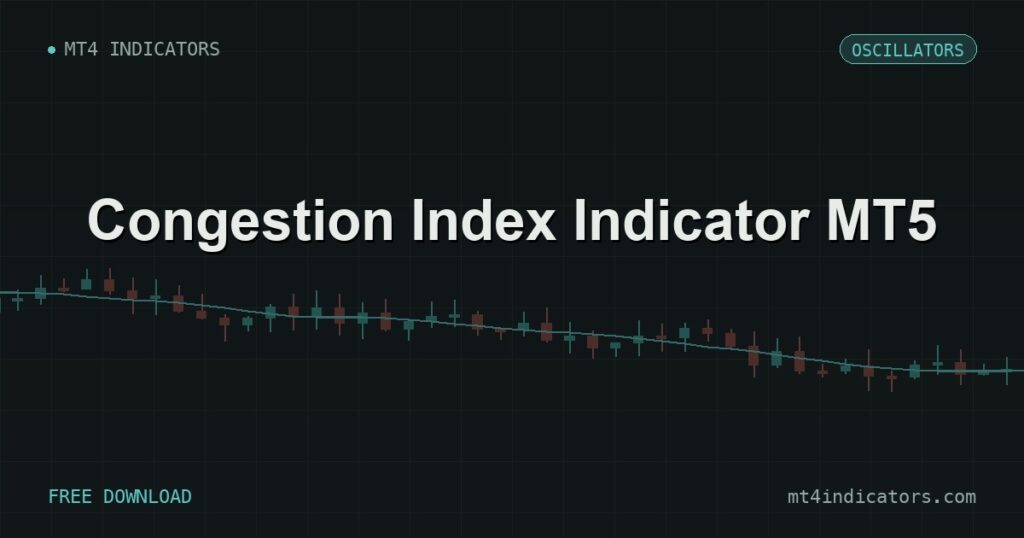 MT4 INDICATORS

OSCILLATORS

Congestion Index Indicator MT5

FREE DOWNLOAD

mt4indicators.com